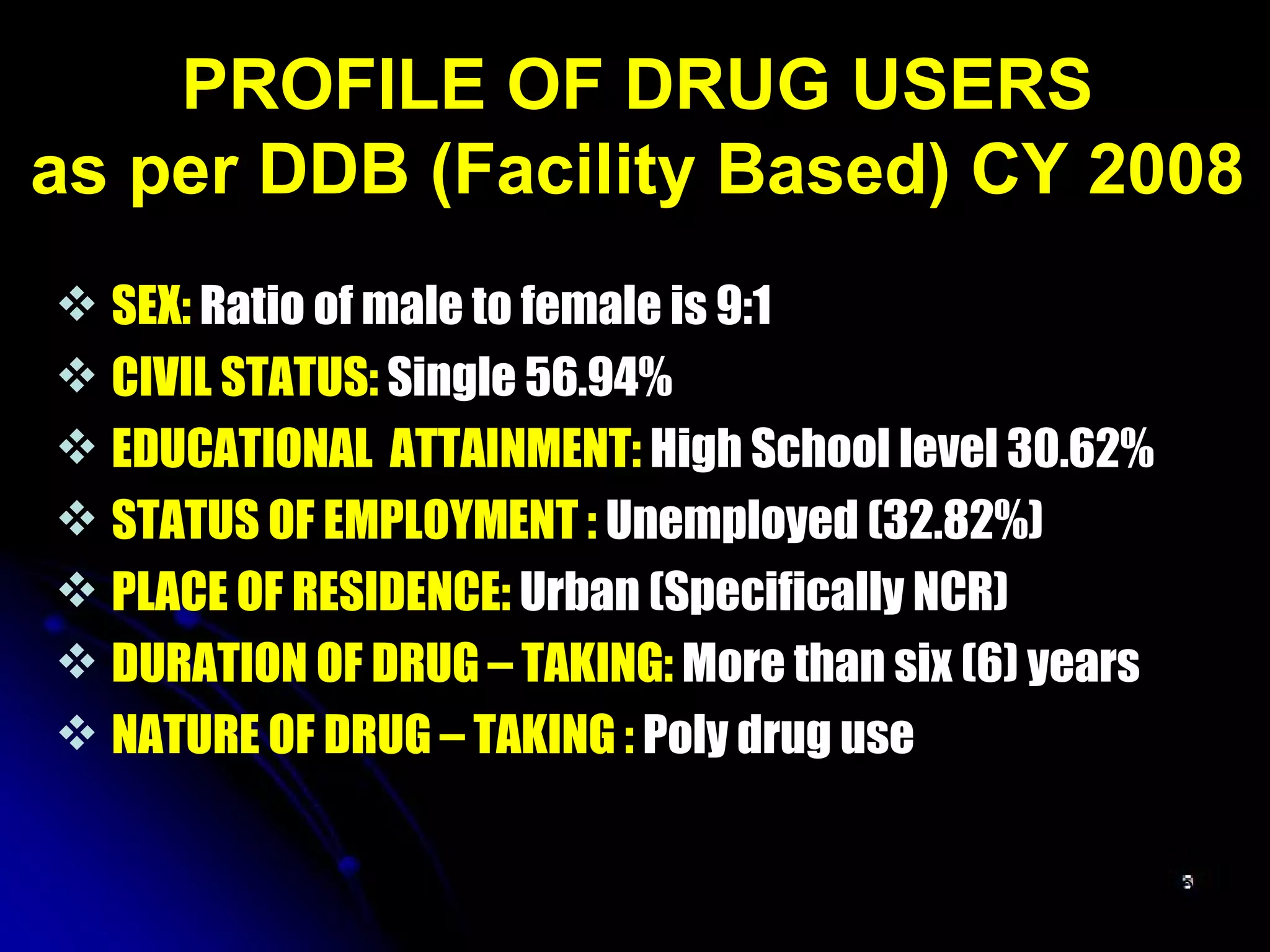 PROFILE OF DRUG USERS
as per DDB (Facility Based) CY 2008

❖ SEX: Ratio of male to female is 9:1
❖ CIVIL STATUS: Single 56.94%
❖ EDUCATIONAL ATTAINMENT: High School level 30.62%
❖ STATUS OF EMPLOYMENT : Unemployed (32.82%)
❖ PLACE OF RESIDENCE: Urban (Specifically NCR)
❖ DURATION OF DRUG – TAKING: More than six (6) years
❖ NATURE OF DRUG – TAKING : Poly drug use

5